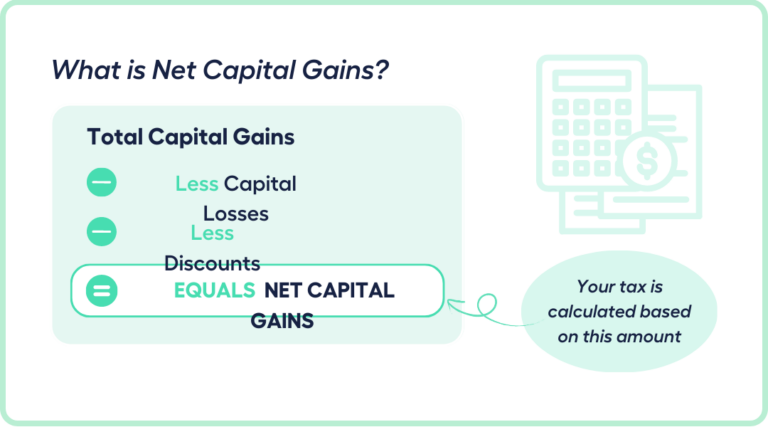 What is Net Capital Gains?

Total Capital Gains

Less Capital Losses

Less Discounts

EQUALS NET CAPITAL GAINS

Your tax is calculated based on this amount